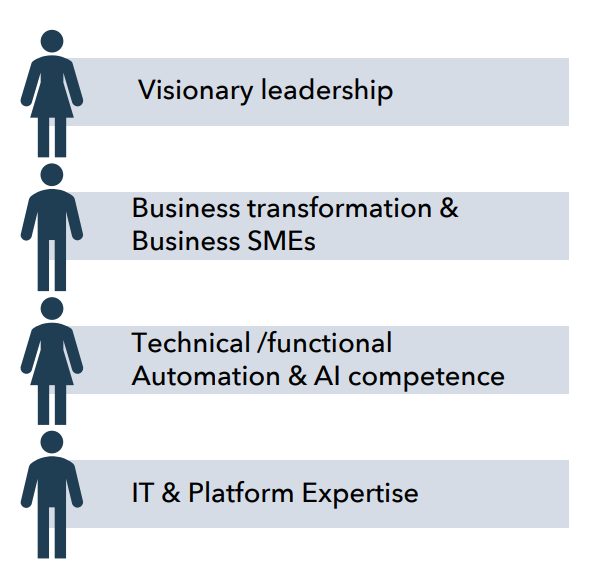 Visionary leadership

Business transformation & Business SMEs

Technical /functional Automation & AI competence

IT & Platform Expertise